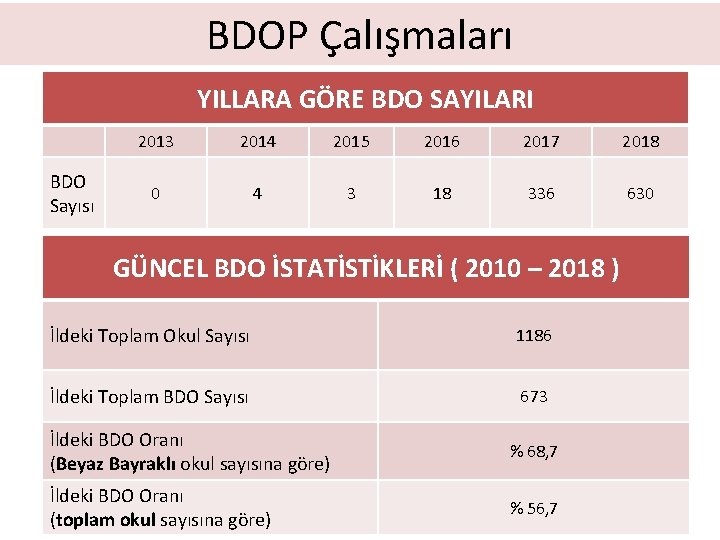 BDOP Çalışmaları

YILLARA GÖRE BDO SAYILARI

| | 2013 | 2014 | 2015 | 2016 | 2017 | 2018 |
|---|---|---|---|---|---|---|
| BDO Sayısı | 0 | 4 | 3 | 18 | 336 | 630 |

GÜNCEL BDO İSTATİSTİKLERİ ( 2010 – 2018 )

| | |
|---|---|
| İldeki Toplam Okul Sayısı | 1186 |
| İldeki Toplam BDO Sayısı | 673 |
| İldeki BDO Oranı (Beyaz Bayraklı okul sayısına göre) | % 68,7 |
| İldeki BDO Oranı (toplam okul sayısına göre) | % 56,7 |